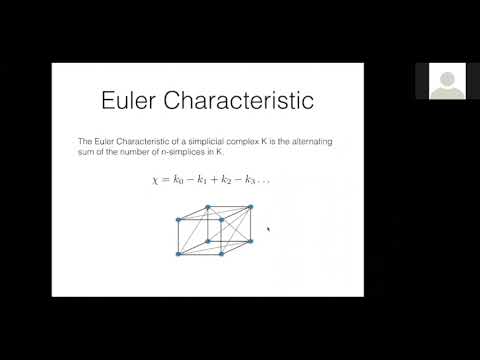 Euler Characteristic

The Euler Characteristic of a simplicial complex K is the alternating sum of the number of n-simplices in K.

$\chi = k_0 - k_1 + k_2 - k_3 \ldots$